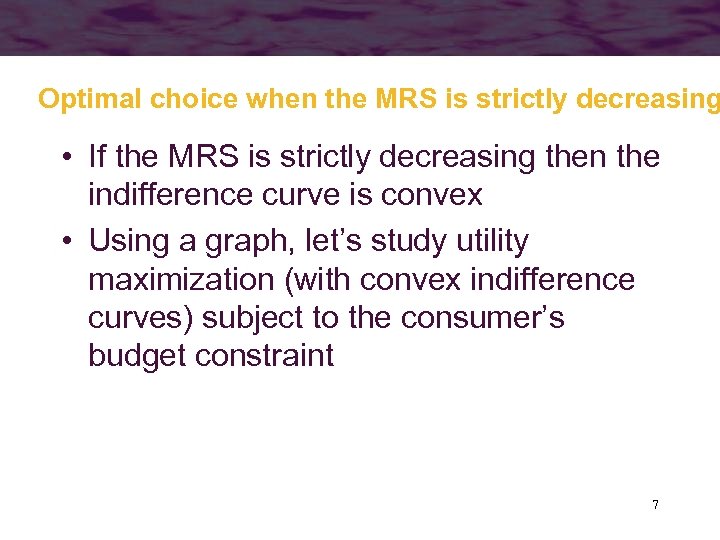 Optimal choice when the MRS is strictly decreasing

• If the MRS is strictly decreasing then the indifference curve is convex

• Using a graph, let's study utility maximization (with convex indifference curves) subject to the consumer's budget constraint

7